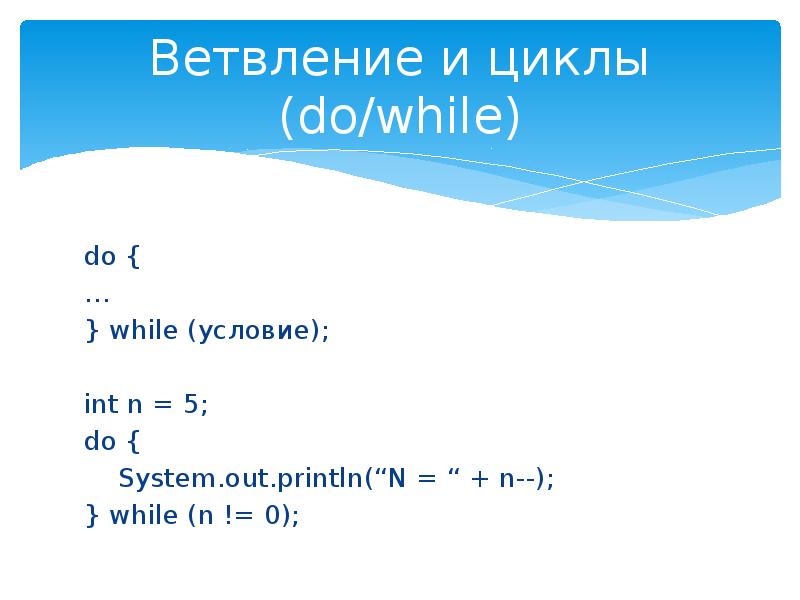 Ветвление и циклы (do/while)

do {
…
} while (условие);

int n = 5;
do {
System.out.println(“N = “ + n--);
} while (n != 0);